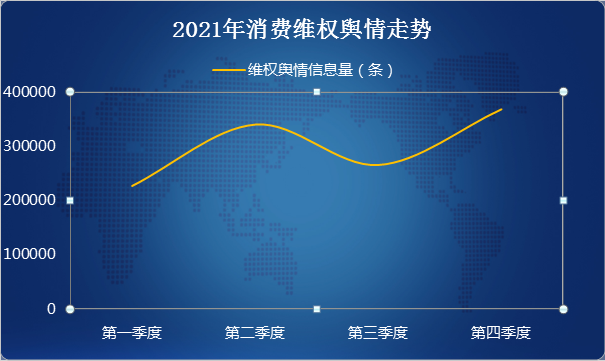 2021年消费维权舆情走势

维权舆情信息量（条）

400000
300000
200000
100000
0

第一季度
第二季度
第三季度
第四季度